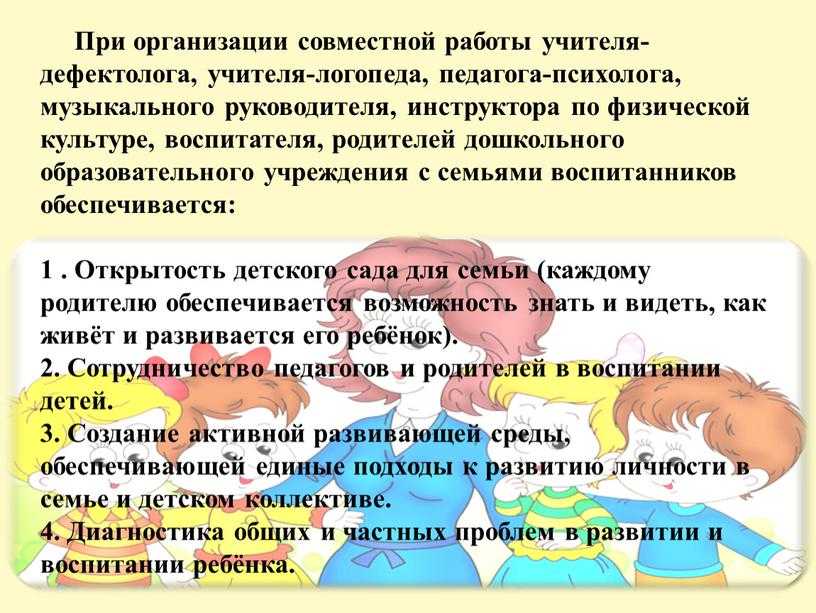 При организации совместной работы учителя-дефектолога, учителя-логопеда, педагога-психолога, музыкального руководителя, инструктора по физической культуре, воспитателя, родителей дошкольного образовательного учреждения с семьями воспитанников обеспечивается:

1 . Открытость детского сада для семьи (каждому родителю обеспечивается возможность знать и видеть, как живёт и развивается его ребёнок).
2. Сотрудничество педагогов и родителей в воспитании детей.
3. Создание активной развивающей среды, обеспечивающей единые подходы к развитию личности в семье и детском коллективе.
4. Диагностика общих и частных проблем в развитии и воспитании ребёнка.